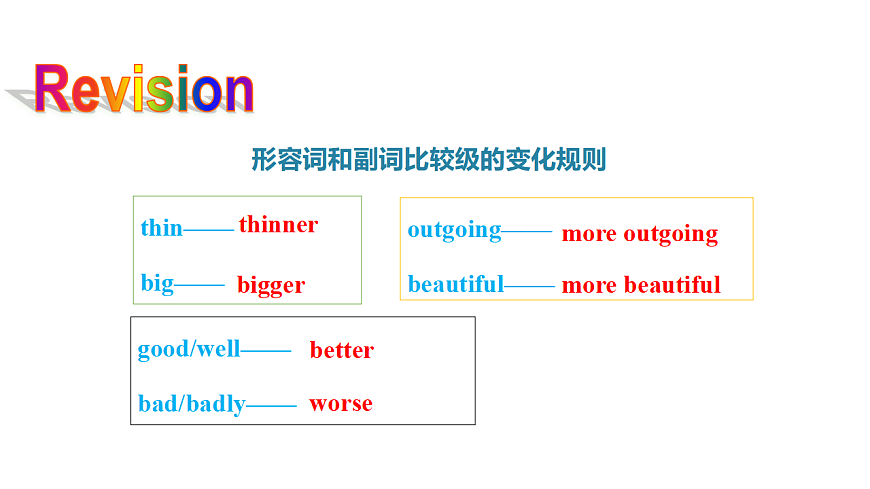 Revision

形容词和副词比较级的变化规则

thin—— thinner

big—— bigger

outgoing—— more outgoing

beautiful—— more beautiful

good/well—— better

bad/badly—— worse